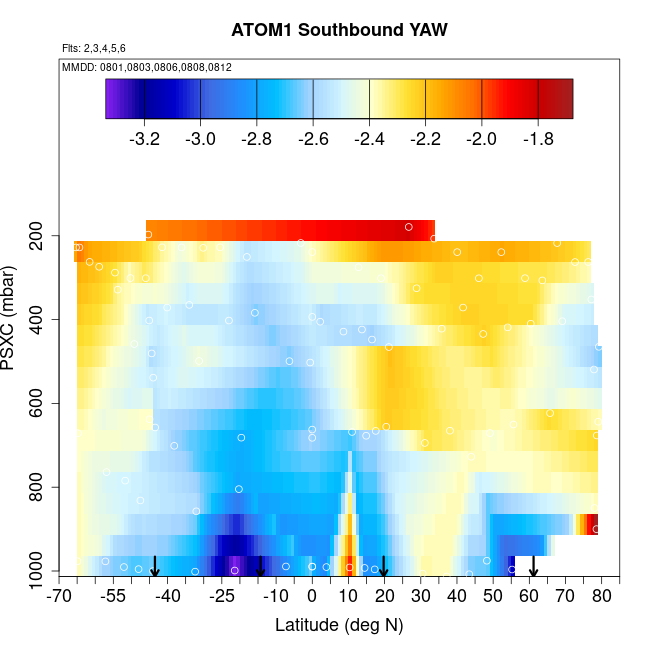 ATOM1 Southbound YAW

Flts: 2,3,4,5,6

MMDD: 0801,0803,0806,0808,0812

-3.2 -3.0 -2.8 -2.6 -2.4 -2.2 -2.0 -1.8

PSXC (mbar)

200
400
600
800
1000

-70 -55 -40 -25 -10 0 10 20 30 40 50 60 70 80

Latitude (deg N)